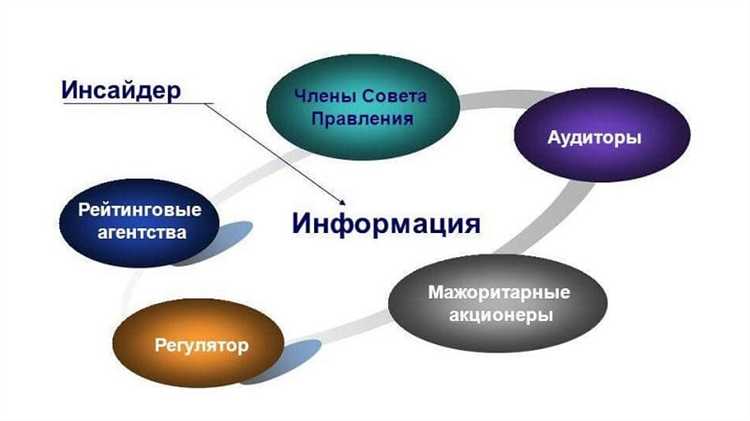 Инсайдер

Члены Совета Правления

Аудиторы

Рейтинговые агентства

Информация

Мажоритарные акционеры

Регулятор